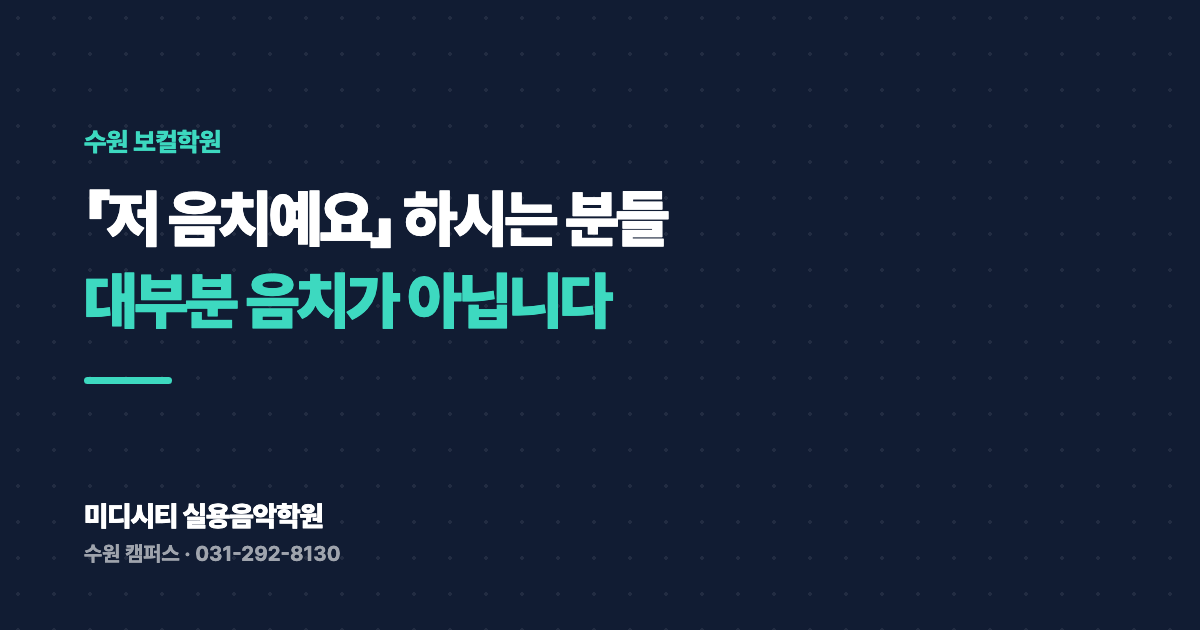 수원 보컬학원

「저 음치예요」 하시는 분들
대부분 음치가 아닙니다

미디시티 실용음악학원
수원 캠퍼스 · 031-292-8130